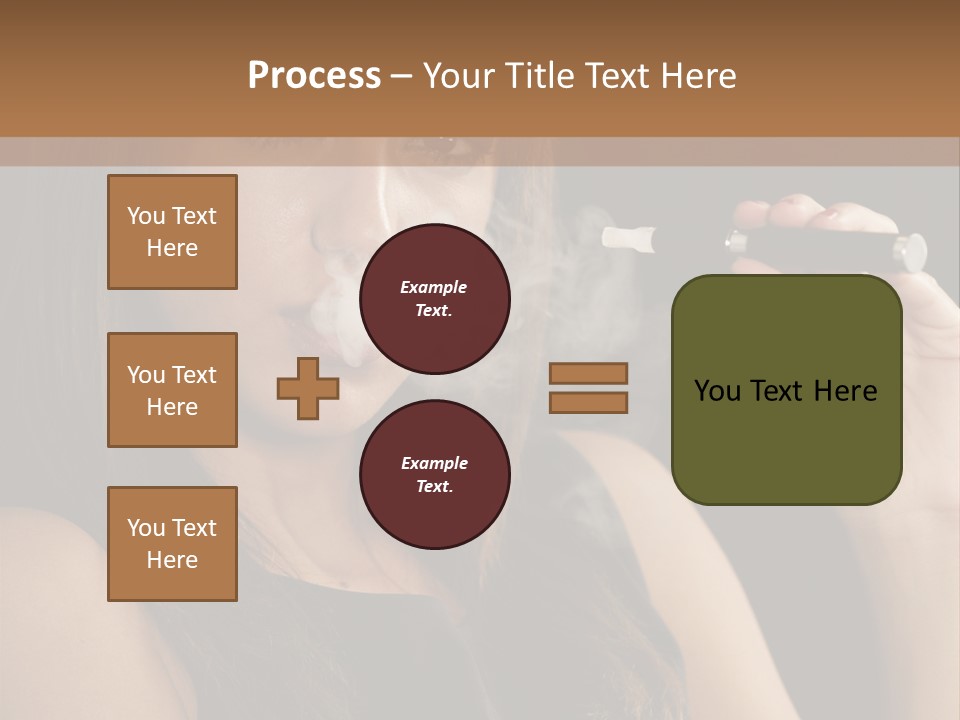 Process – Your Title Text Here

You Text Here

You Text Here

You Text Here

Example Text.

Example Text.

You Text Here